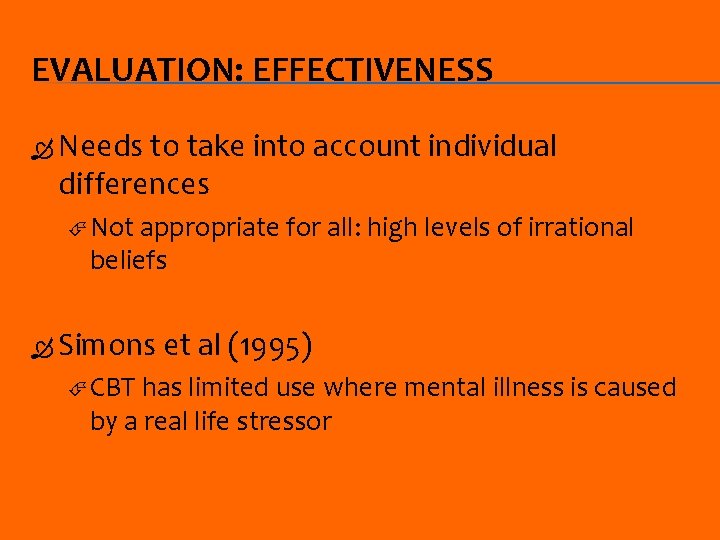 EVALUATION: EFFECTIVENESS

Needs to take into account individual differences

Not appropriate for all: high levels of irrational beliefs

Simons et al (1995)

CBT has limited use where mental illness is caused by a real life stressor